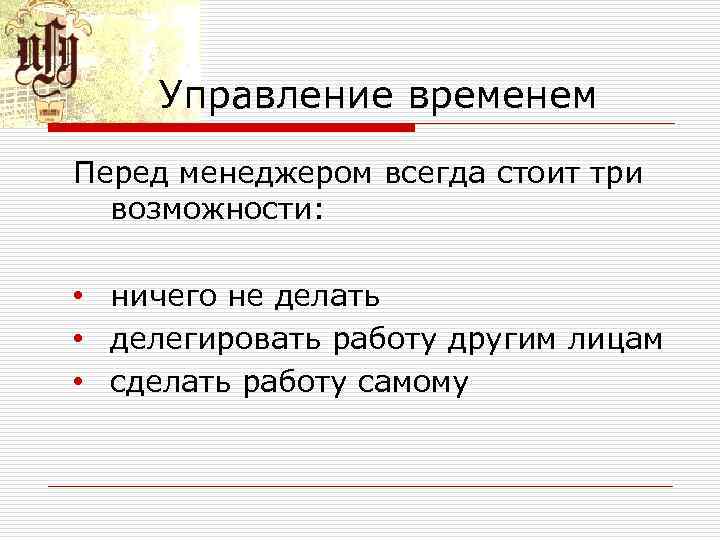 Управление временем

Перед менеджером всегда стоит три возможности:

• ничего не делать
• делегировать работу другим лицам
• сделать работу самому